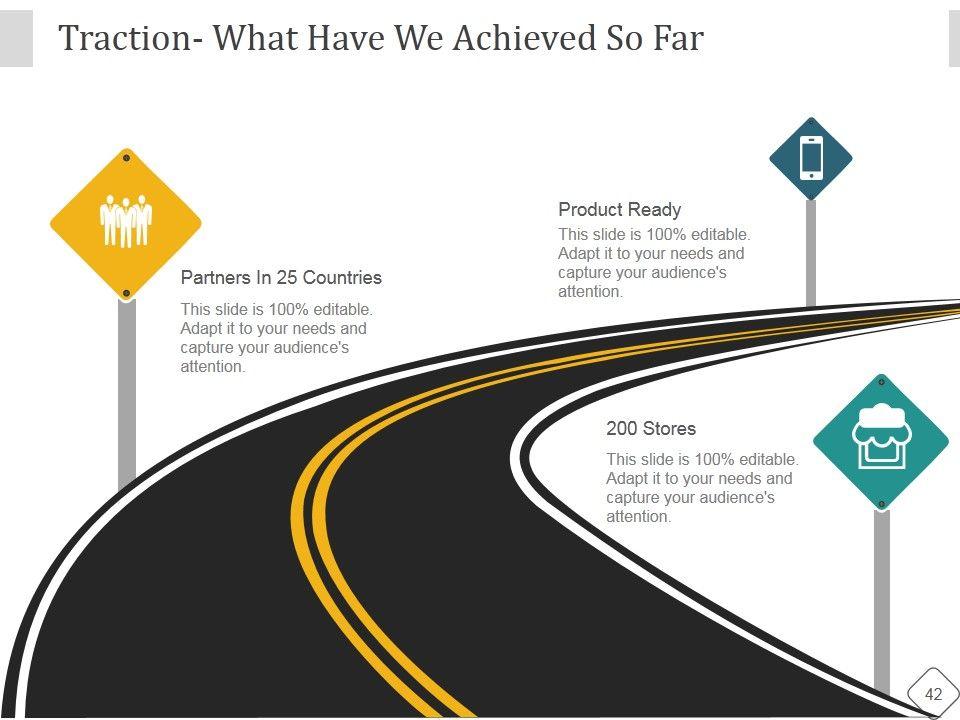 Traction- What Have We Achieved So Far

Partners In 25 Countries

This slide is 100% editable. Adapt it to your needs and capture your audience's attention.

Product Ready

This slide is 100% editable. Adapt it to your needs and capture your audience's attention.

200 Stores

This slide is 100% editable. Adapt it to your needs and capture your audience's attention.

42